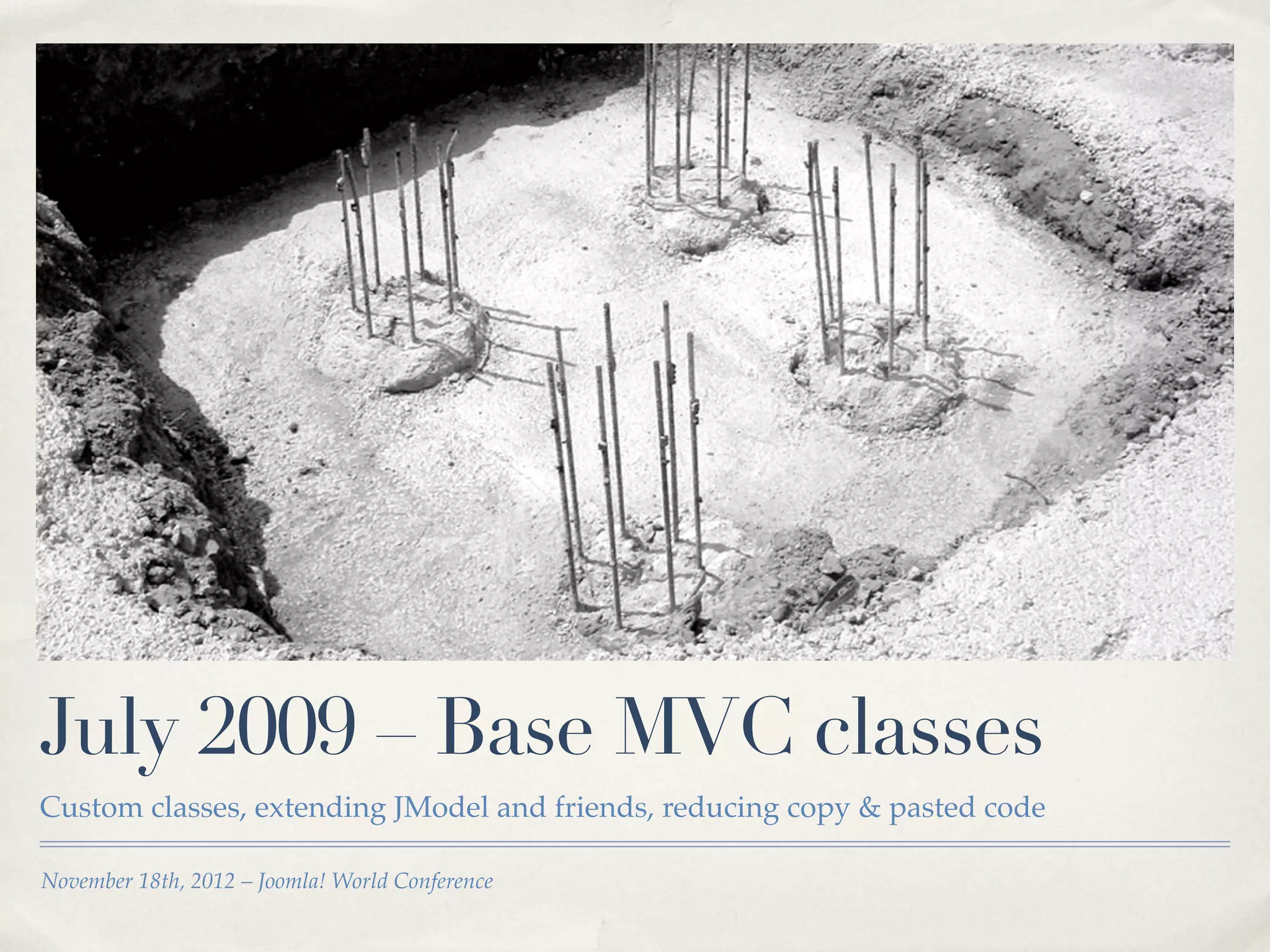 July 2009 – Base MVC classes

Custom classes, extending JModel and friends, reducing copy & pasted code

November 18th, 2012 – Joomla! World Conference